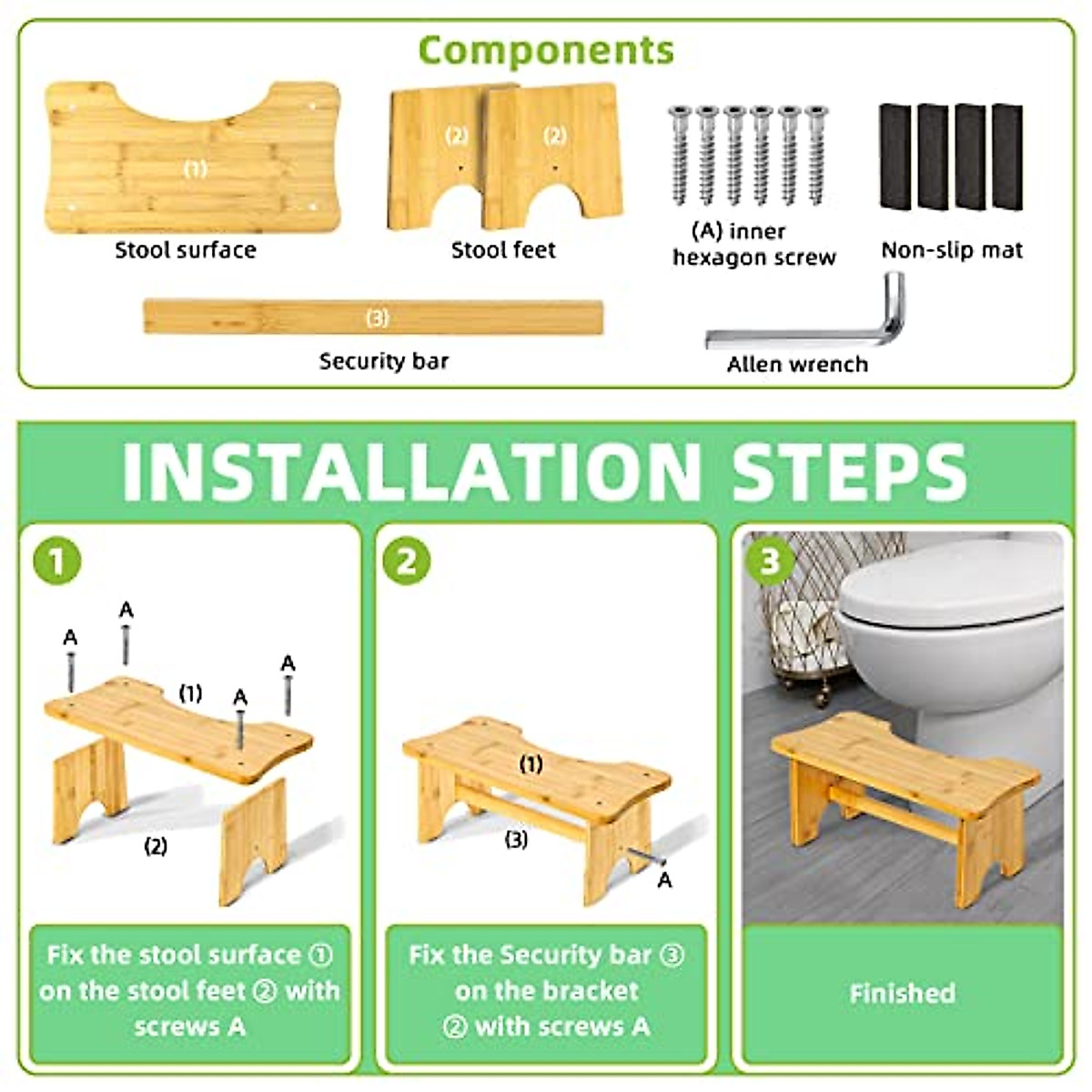 Components

(1)
Stool surface

(2) (2)
Stool feet

(A) inner hexagon screw

Non-slip mat

(3)
Security bar

Allen wrench

INSTALLATION STEPS

1

A A A A
(1)
(2)

Fix the stool surface ① on the stool feet ② with screws A

2

(1)
(3)
A

Fix the Security bar ③ on the bracket ② with screws A

3

Finished